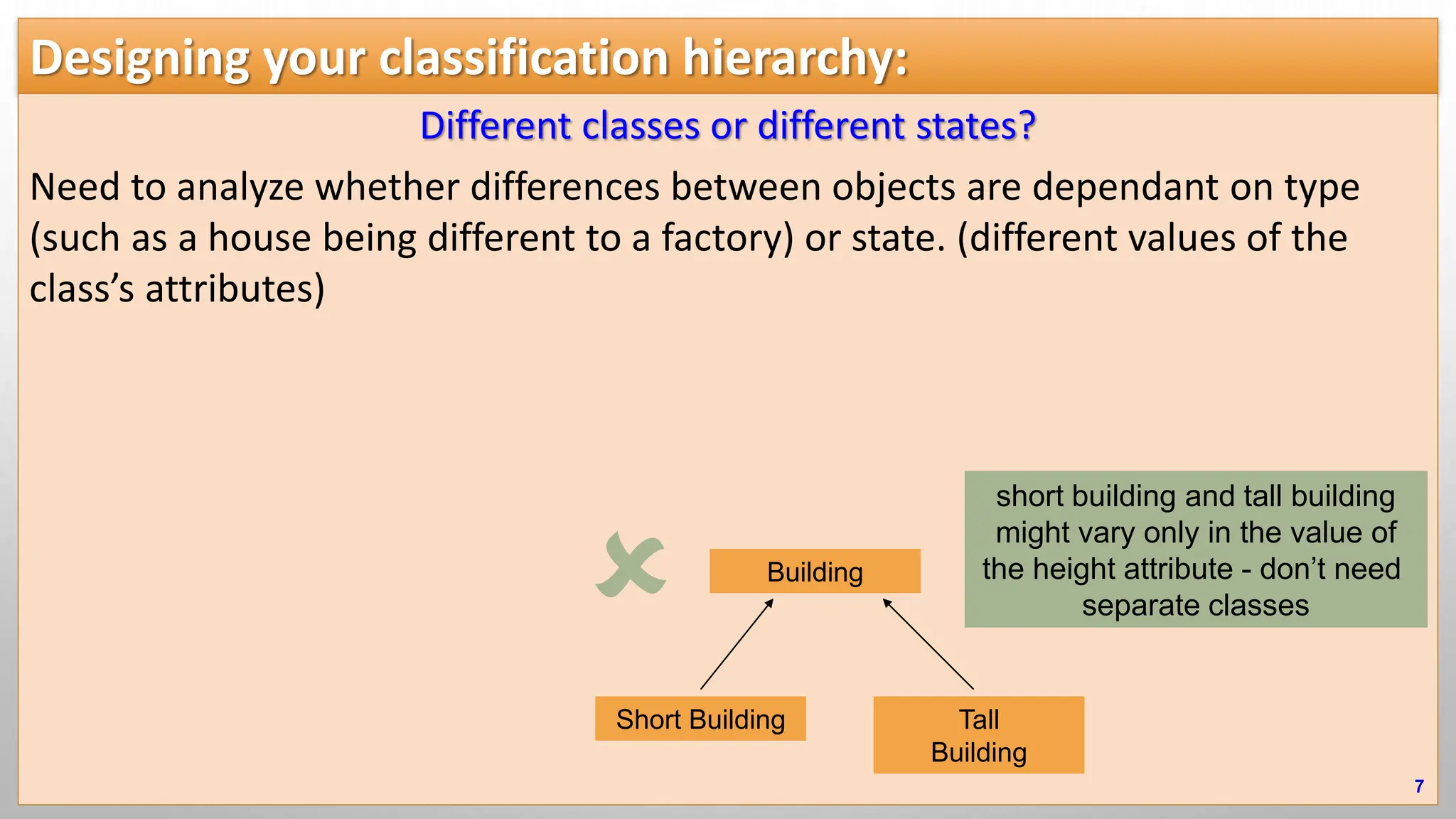 Designing your classification hierarchy:

Different classes or different states?

Need to analyze whether differences between objects are dependant on type (such as a house being different to a factory) or state. (different values of the class's attributes)

short building and tall building might vary only in the value of the height attribute - don't need separate classes

Building

Short Building

Tall Building

7